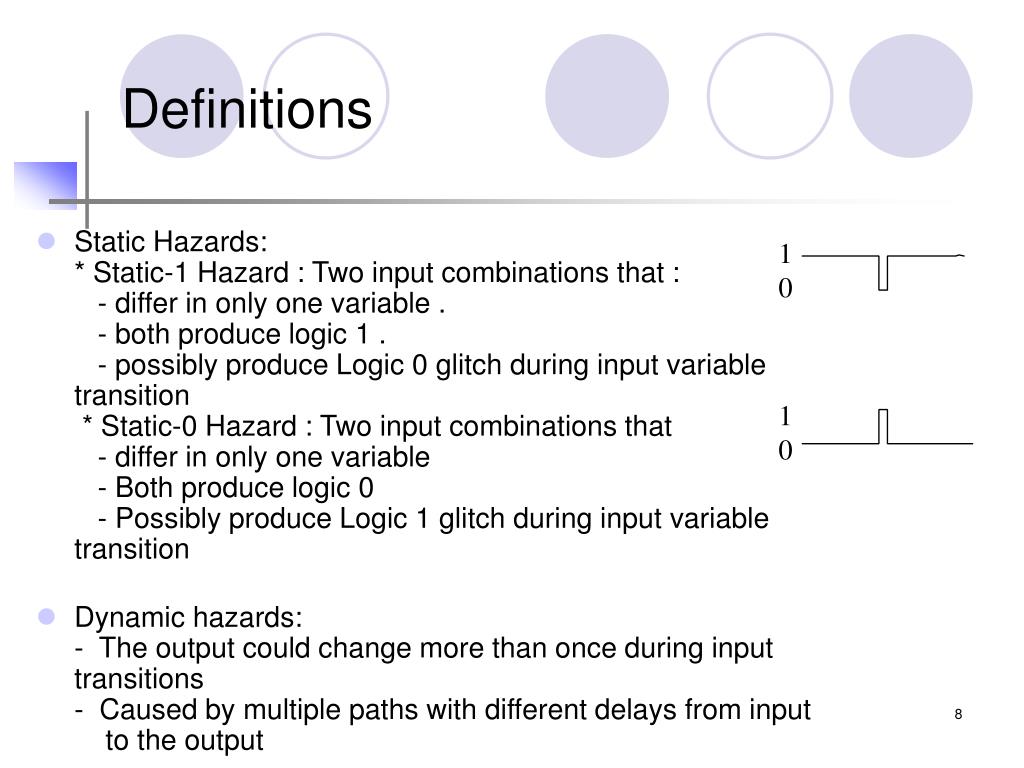 Definitions

Static Hazards:
* Static-1 Hazard : Two input combinations that :
- differ in only one variable .
- both produce logic 1 .
- possibly produce Logic 0 glitch during input variable transition
* Static-0 Hazard : Two input combinations that
- differ in only one variable
- Both produce logic 0
- Possibly produce Logic 1 glitch during input variable transition

1
0

1
0

Dynamic hazards:
- The output could change more than once during input transitions
- Caused by multiple paths with different delays from input to the output

8